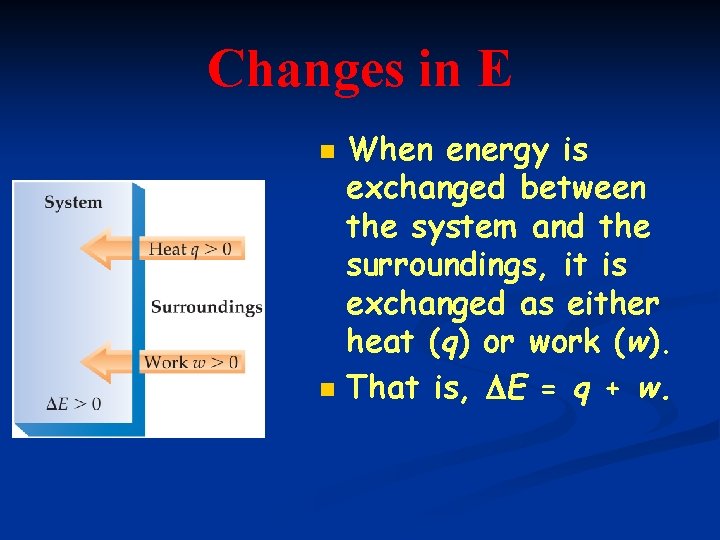 Changes in E

System

Heat $q > 0$

Surroundings

Work $w > 0$

$\Delta E > 0$

- When energy is exchanged between the system and the surroundings, it is exchanged as either heat ($q$) or work ($w$).
- That is, $\Delta E = q + w$.